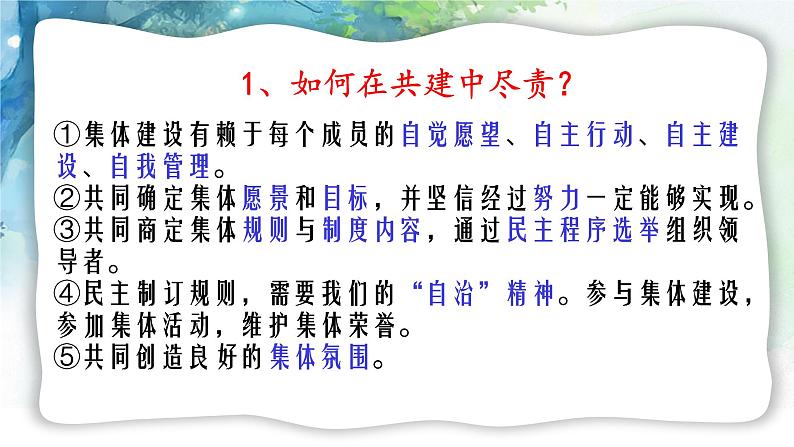 1、如何在共建中尽责？

①集体建设有赖于每个成员的自觉愿望、自主行动、自主建设、自我管理。
②共同确定集体愿景和目标，并坚信经过努力一定能够实现。
③共同商定集体规则与制度内容，通过民主程序选举组织领导者。
④民主制订规则，需要我们的“自治”精神。参与集体建设，参加集体活动，维护集体荣誉。
⑤共同创造良好的集体氛围。